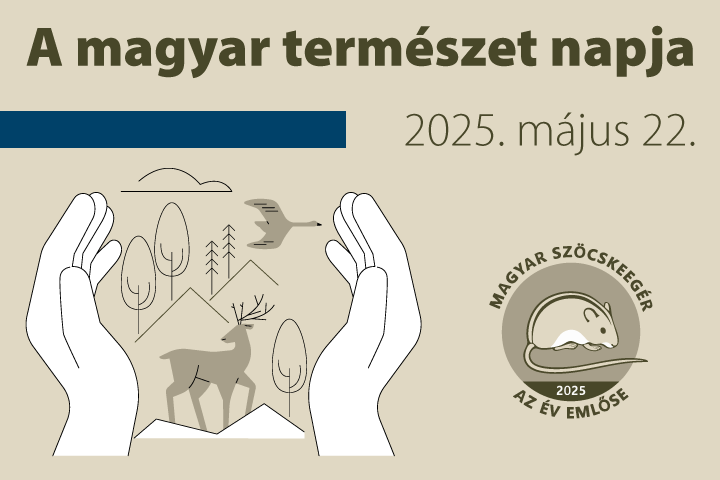 A magyar természet napja

2025. május 22.

MAGYAR SZÖCSKEEGÉR
2025
AZ ÉV EMLŐSE